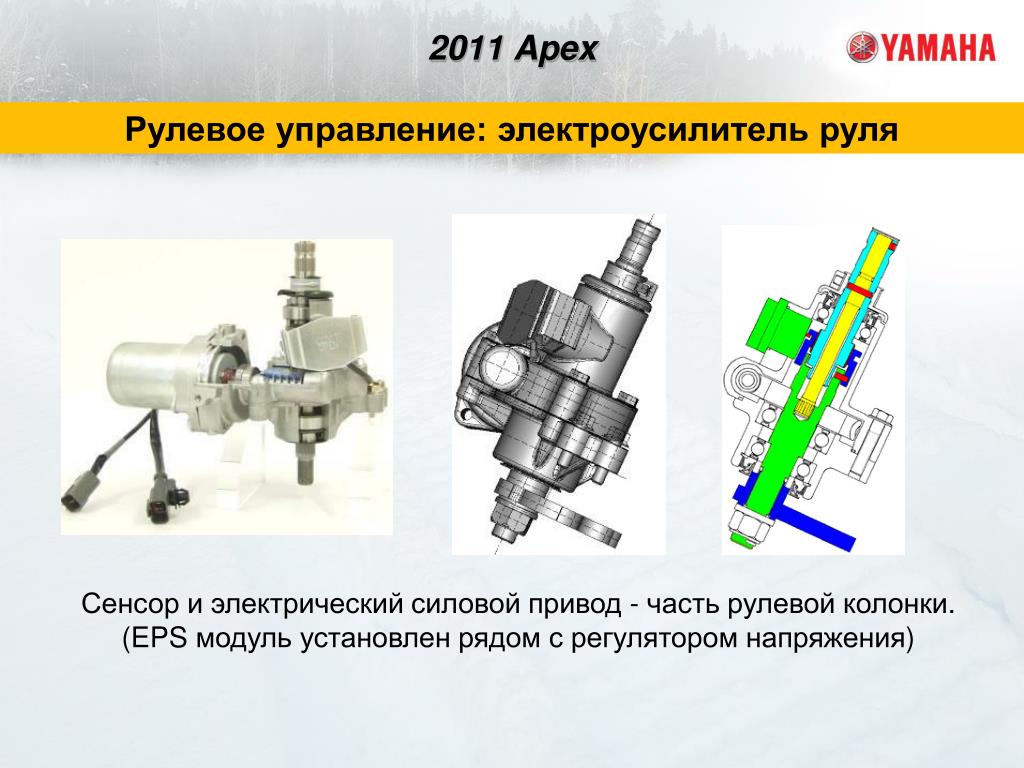 2011 Apex

YAMAHA

Рулевое управление: электроусилитель руля

Сенсор и электрический силовой привод - часть рулевой колонки. (EPS модуль установлен рядом с регулятором напряжения)